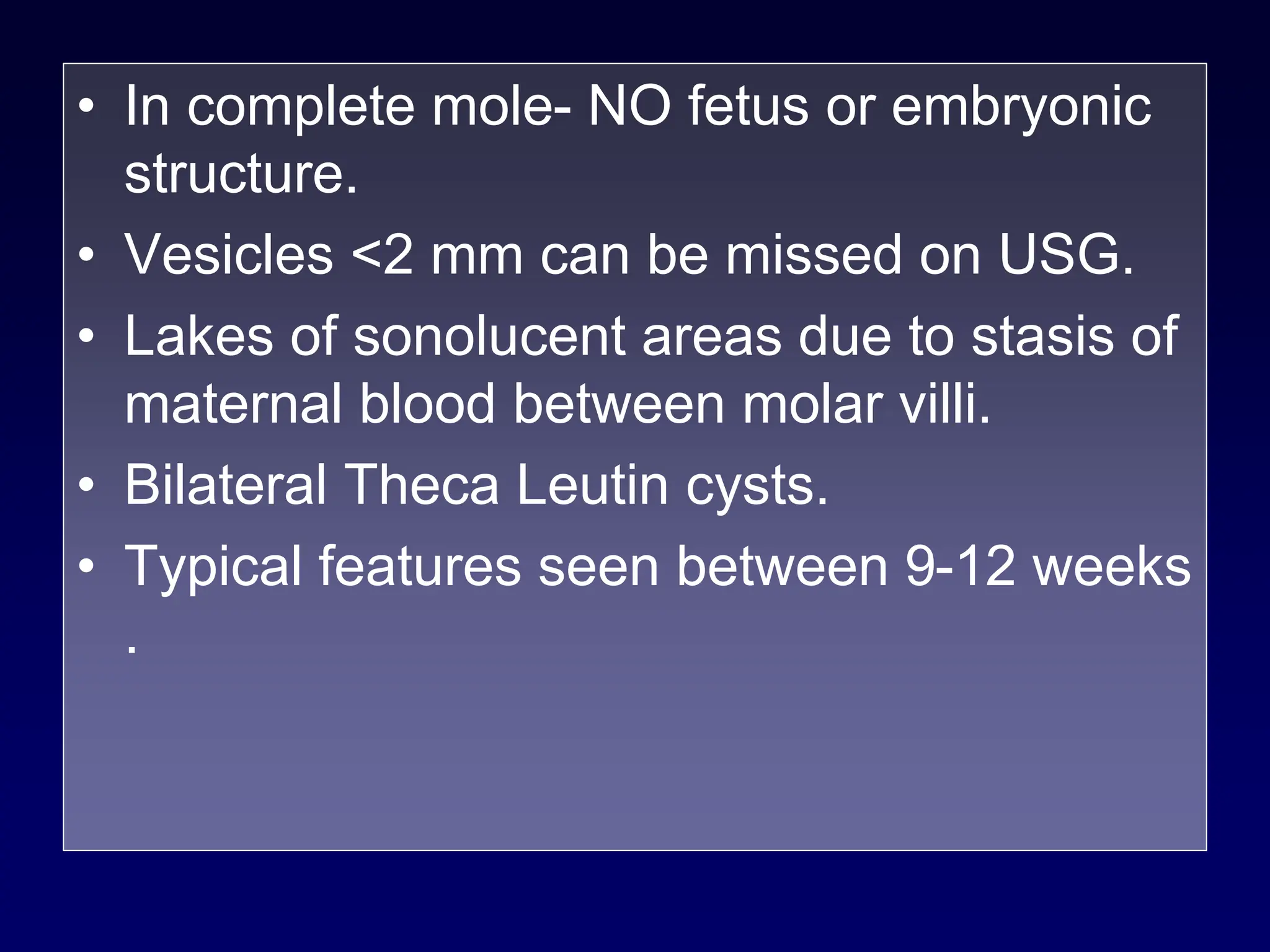 • In complete mole- NO fetus or embryonic structure.
• Vesicles <2 mm can be missed on USG.
• Lakes of sonolucent areas due to stasis of maternal blood between molar villi.
• Bilateral Theca Leutin cysts.
• Typical features seen between 9-12 weeks .